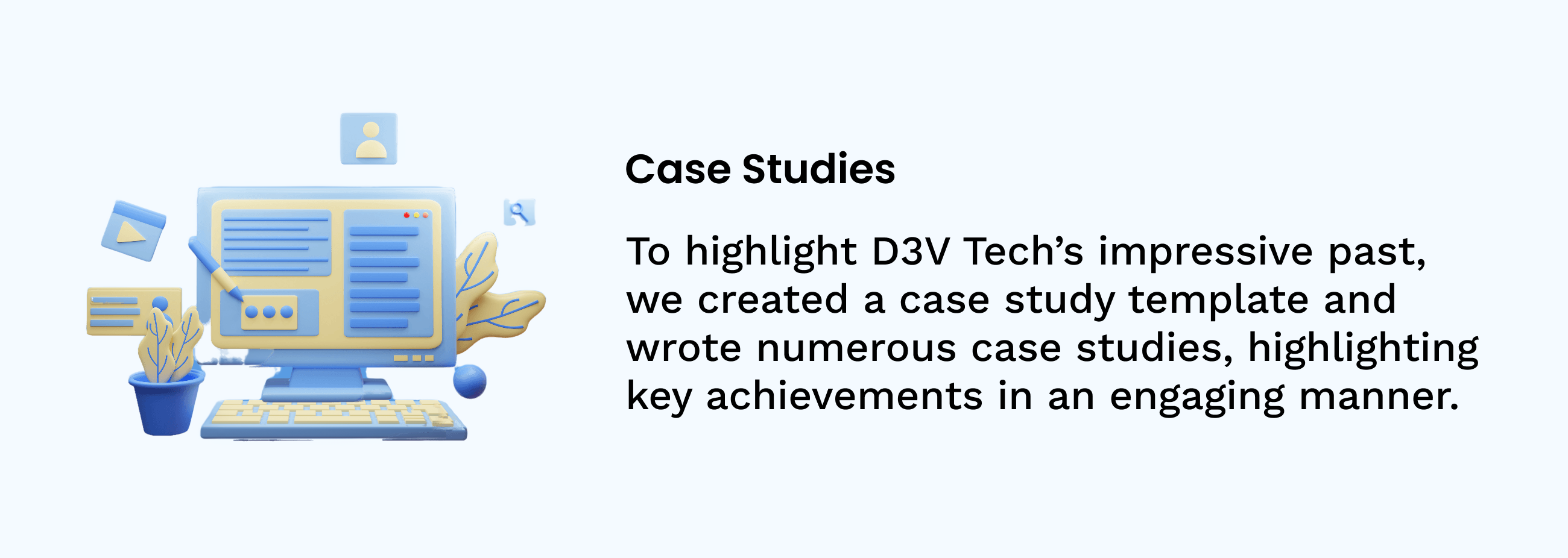 Case Studies

To highlight D3V Tech’s impressive past, we created a case study template and wrote numerous case studies, highlighting key achievements in an engaging manner.